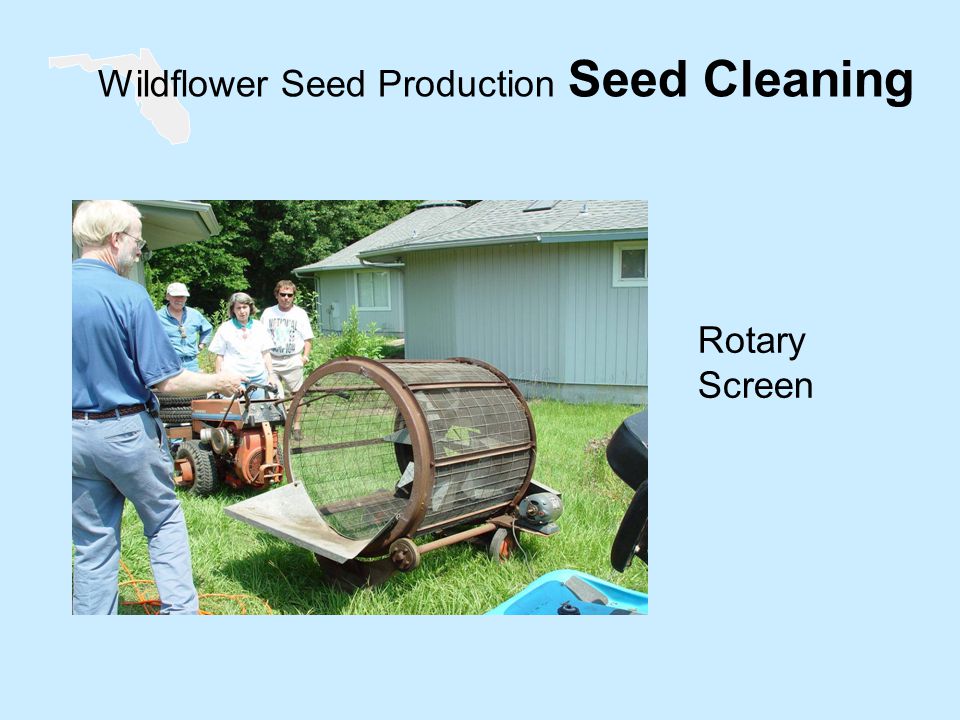 Wildflower Seed Production Seed Cleaning

Rotary Screen